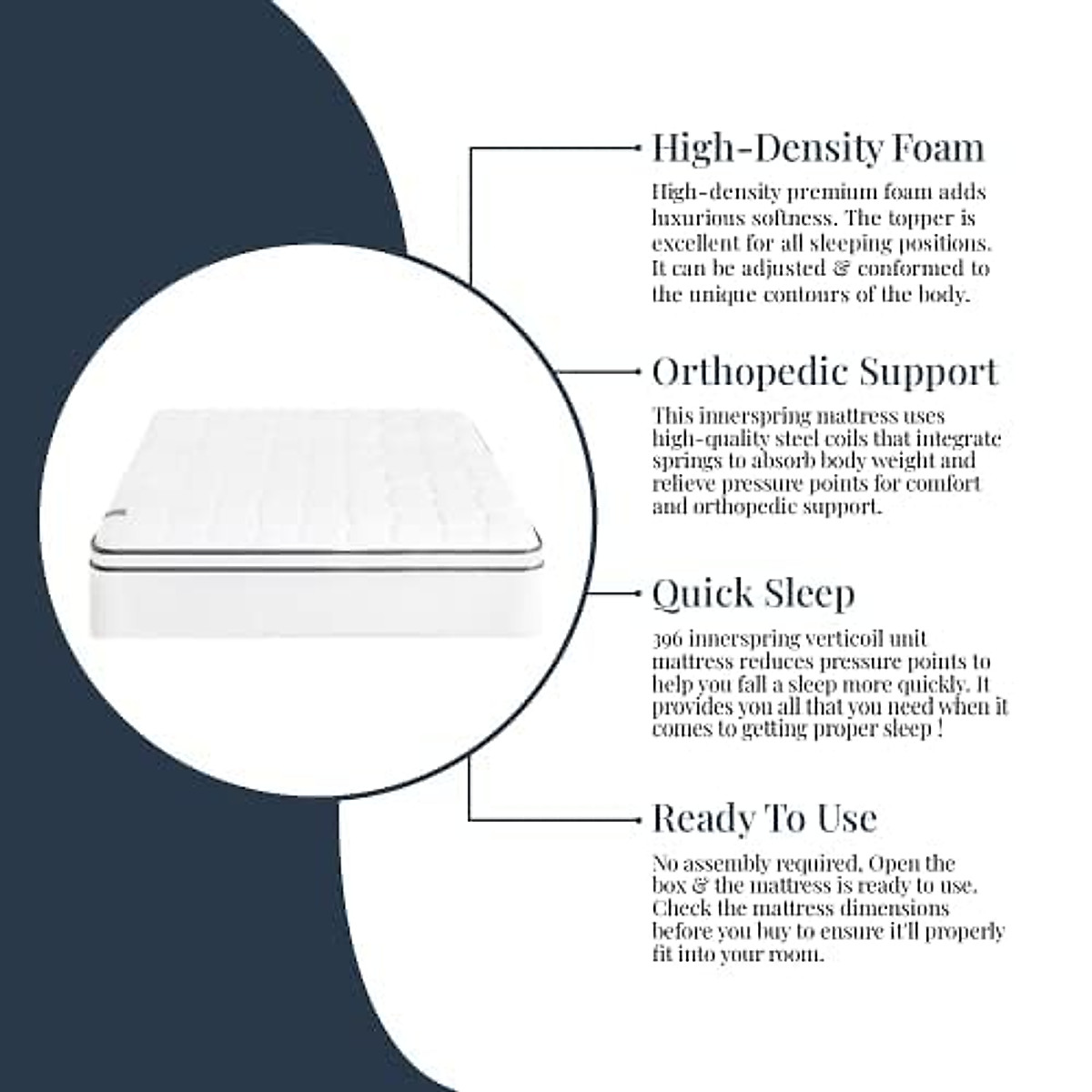 High-Density Foam

High-density premium foam adds luxurious softness. The topper is excellent for all sleeping positions. It can be adjusted & conformed to the unique contours of the body.

Orthopedic Support

This innerspring mattress uses high-quality steel coils that integrate springs to absorb body weight and relieve pressure points for comfort and orthopedic support.

Quick Sleep

396 innerspring verticoil unit mattress reduces pressure points to help you fall a sleep more quickly. It provides you all that you need when it comes to getting proper sleep !

Ready To Use

No assembly required, Open the box & the mattress is ready to use. Check the mattress dimensions before you buy to ensure it'll properly fit into your room.